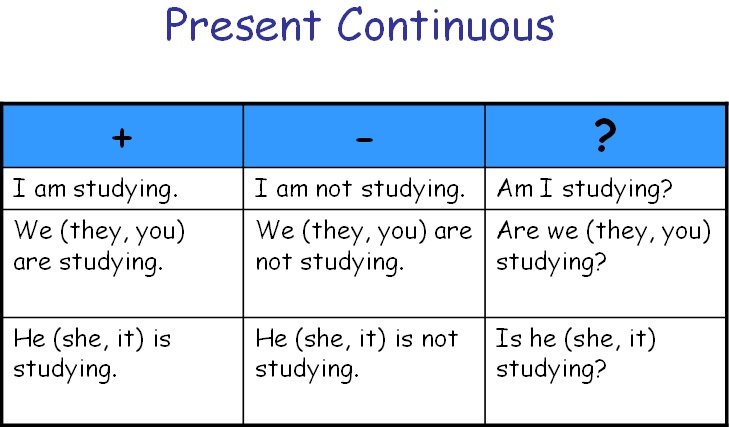 Present Continuous

| + | - | ? |
|---|---|---|
| I am studying. | I am not studying. | Am I studying? |
| We (they, you) are studying. | We (they, you) are not studying. | Are we (they, you) studying? |
| He (she, it) is studying. | He (she, it) is not studying. | Is he (she, it) studying? |